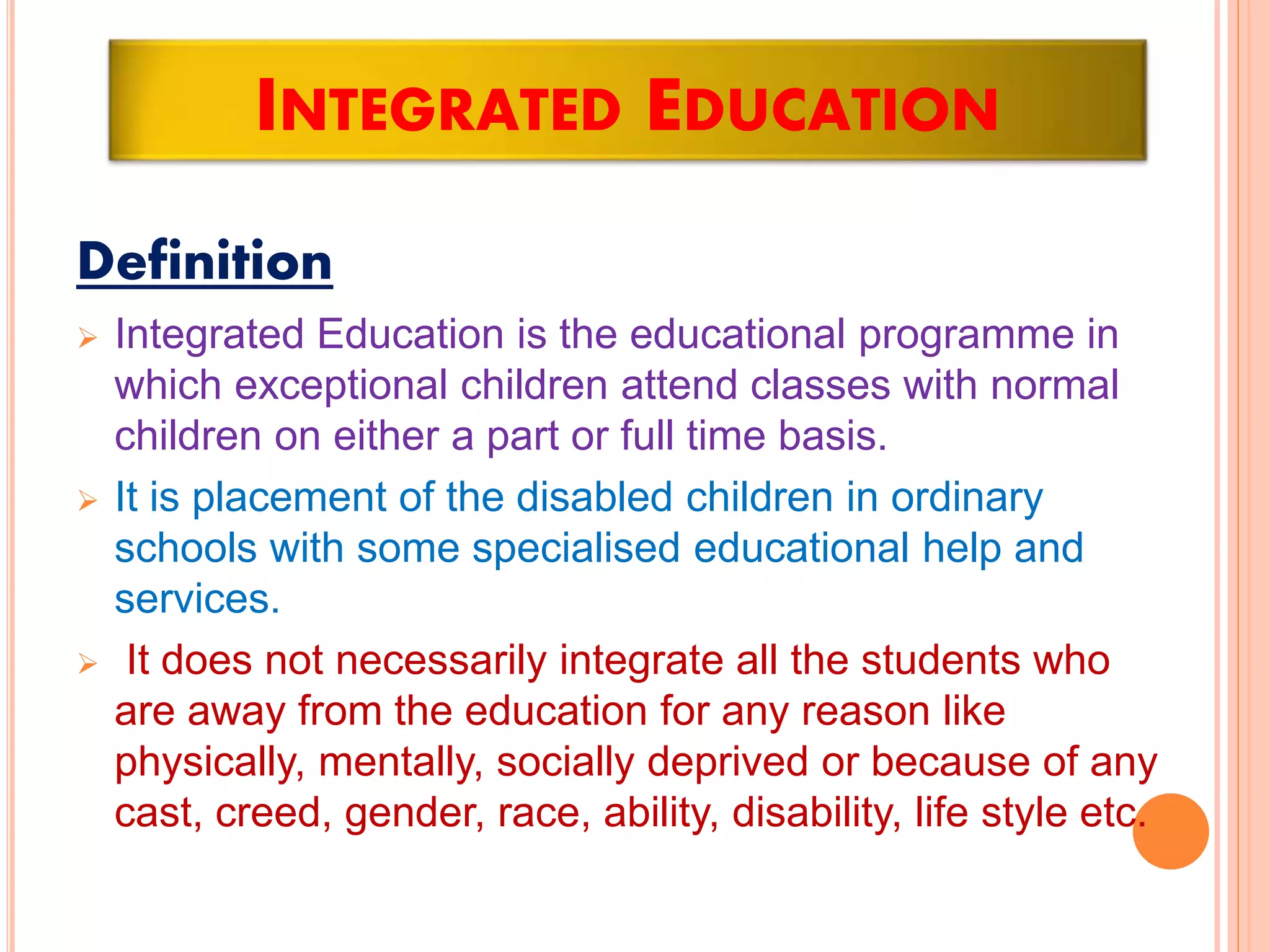 INTEGRATED EDUCATION

Definition

➢ Integrated Education is the educational programme in which exceptional children attend classes with normal children on either a part or full time basis.

➢ It is placement of the disabled children in ordinary schools with some specialised educational help and services.

➢ It does not necessarily integrate all the students who are away from the education for any reason like physically, mentally, socially deprived or because of any cast, creed, gender, race, ability, disability, life style etc.